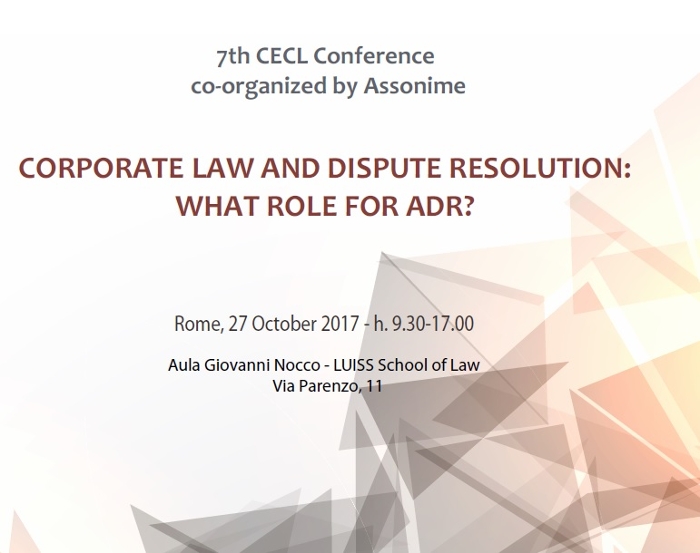 7th CECL Conference
co-organized by Assonime

CORPORATE LAW AND DISPUTE RESOLUTION:
WHAT ROLE FOR ADR?

Rome, 27 October 2017 - h. 9.30-17.00

Aula Giovanni Nocco - LUISS School of Law
Via Parenzo, 11